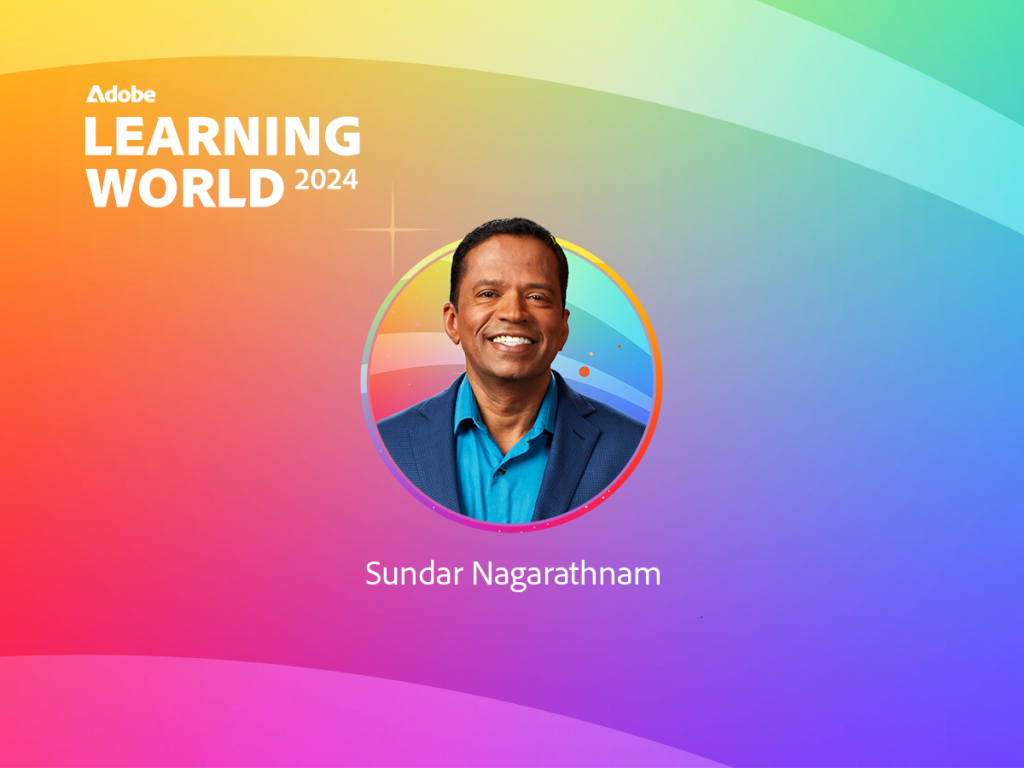 Adobe
LEARNING
WORLD 2024

Sundar Nagarathnam